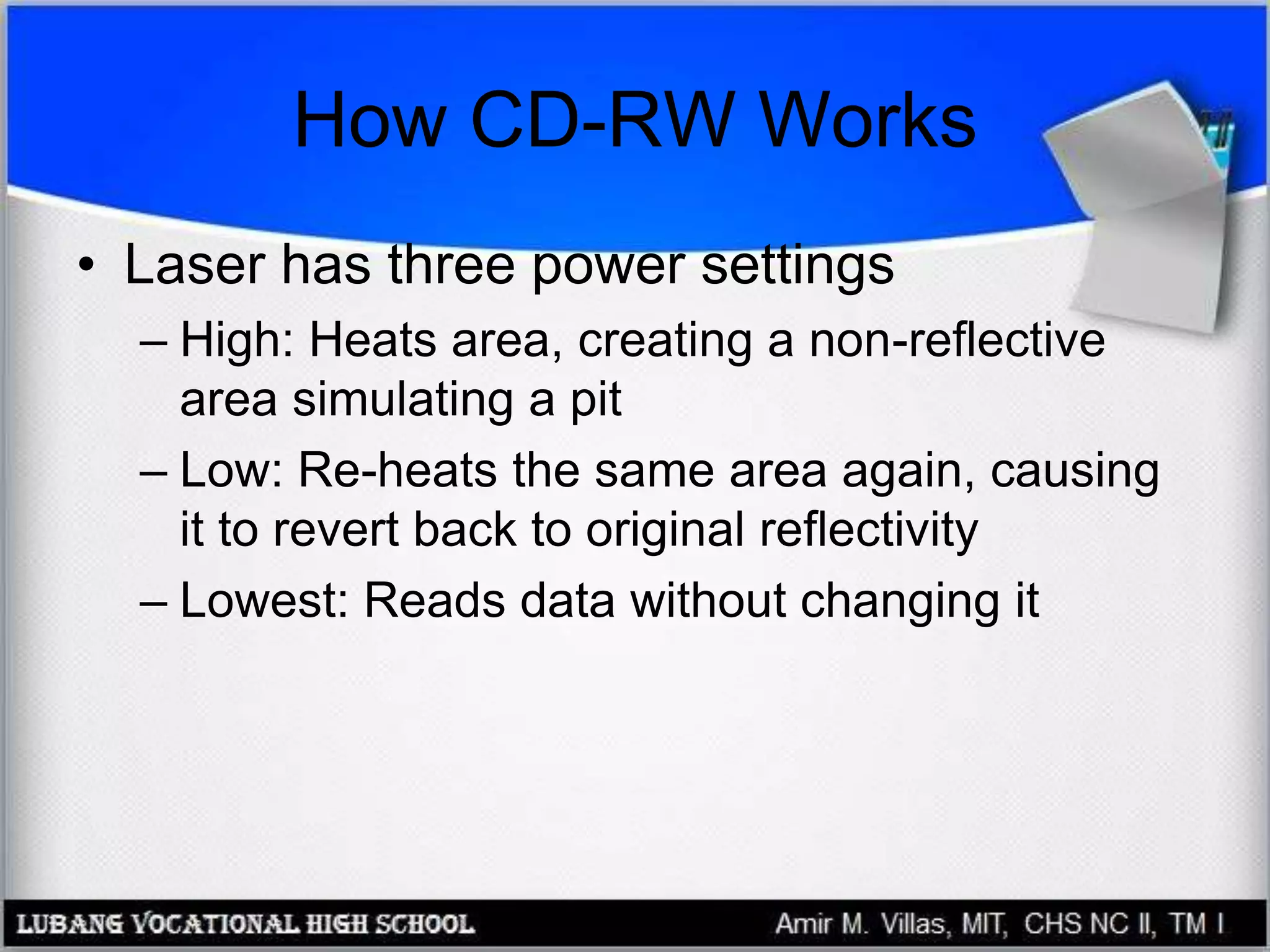 How CD-RW Works

• Laser has three power settings

– High: Heats area, creating a non-reflective area simulating a pit

– Low: Re-heats the same area again, causing it to revert back to original reflectivity

– Lowest: Reads data without changing it

LUBANG VOCATIONAL HIGH SCHOOL

Amir M. Villas, MIT, CHS NC II, TM I